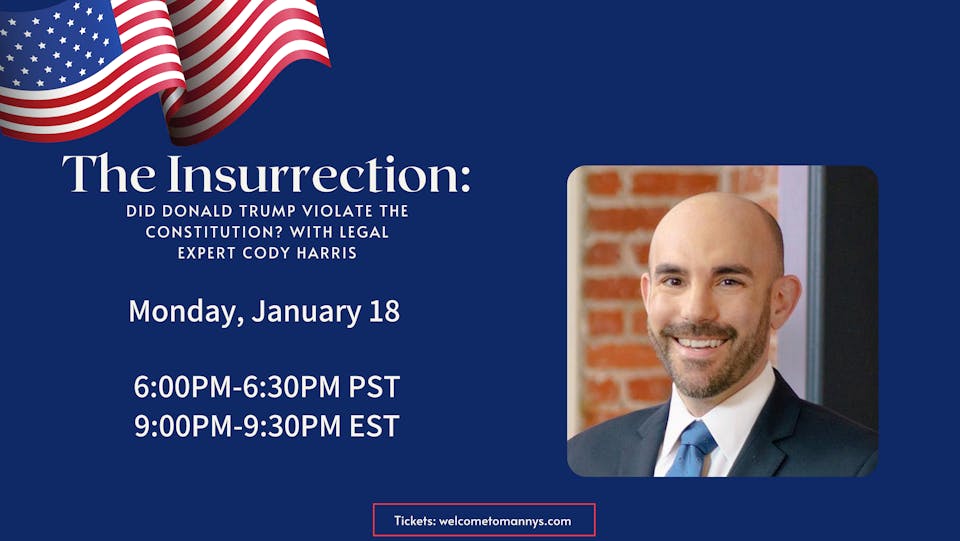 The Insurrection:

DID DONALD TRUMP VIOLATE THE CONSTITUTION? WITH LEGAL EXPERT CODY HARRIS

Monday, January 18

6:00PM-6:30PM PST
9:00PM-9:30PM EST

Tickets: welcometomannys.com